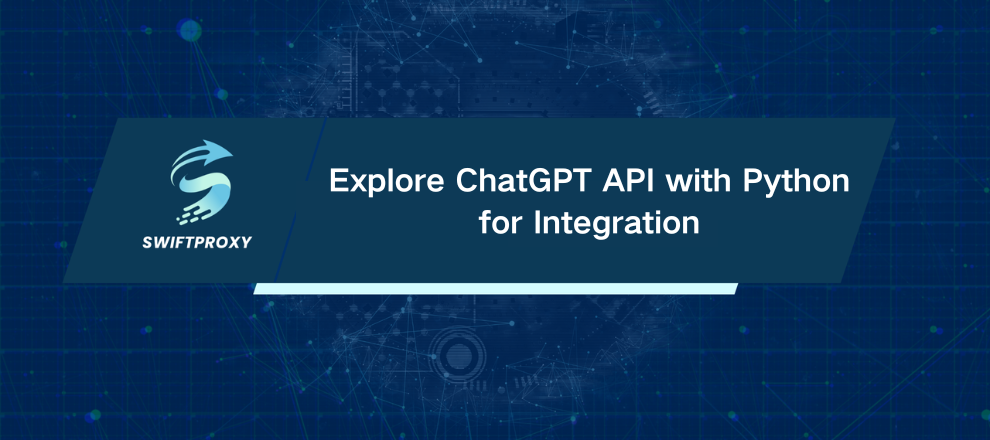 SWIFTPROXY

Explore ChatGPT API with Python for Integration